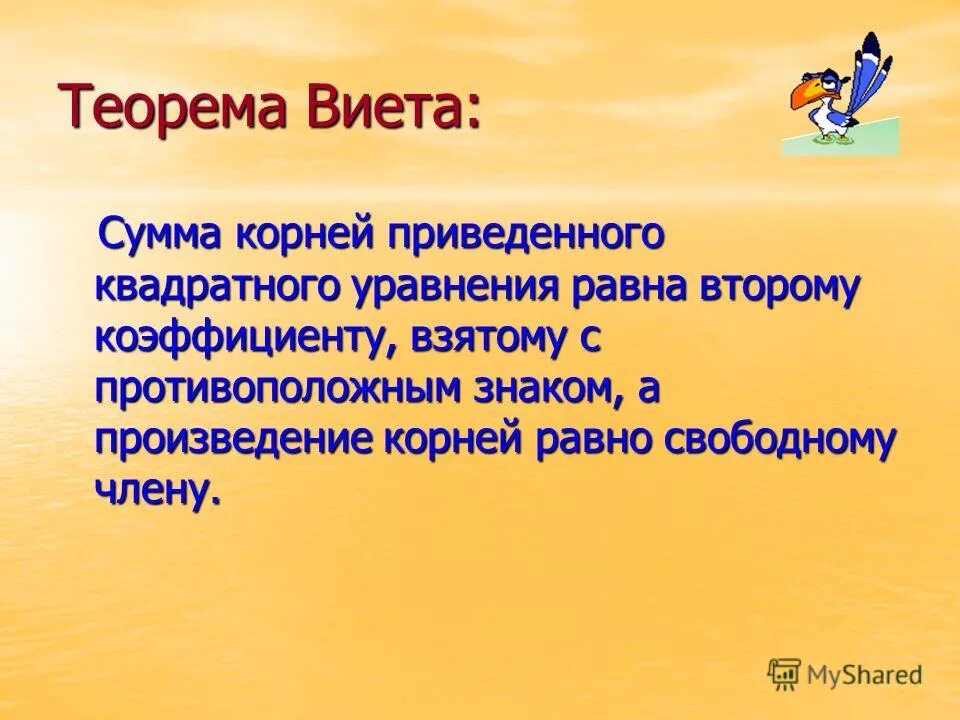 Теорема Виета:

Сумма корней приведенного квадратного уравнения равна второму коэффициенту, взятому с противоположным знаком, а произведение корней равно свободному члену.

MyShared